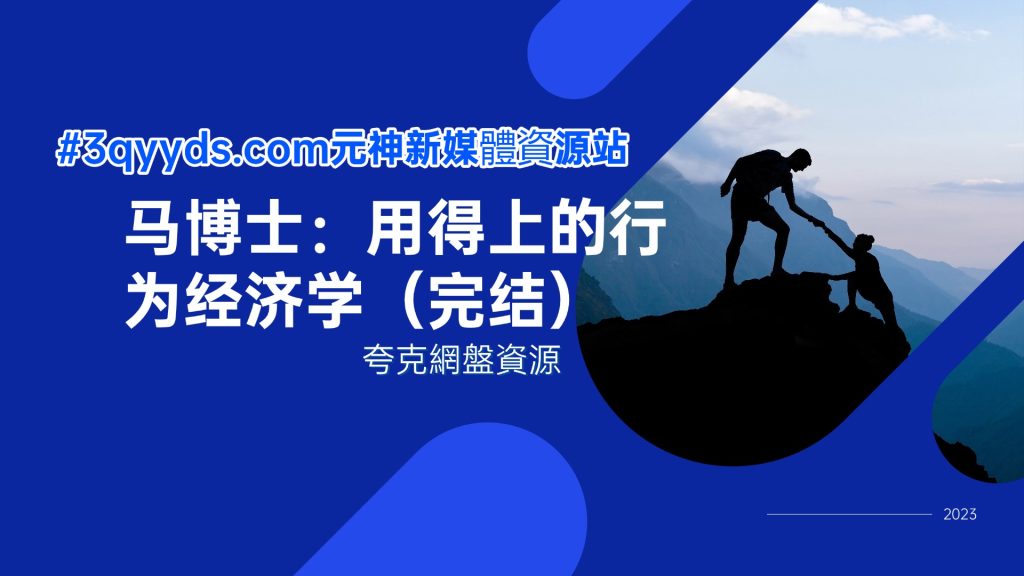 #3qyyds.com元神新媒體資源站

马博士：用得上的行为经济学（完结）

夸克網盤資源

2023